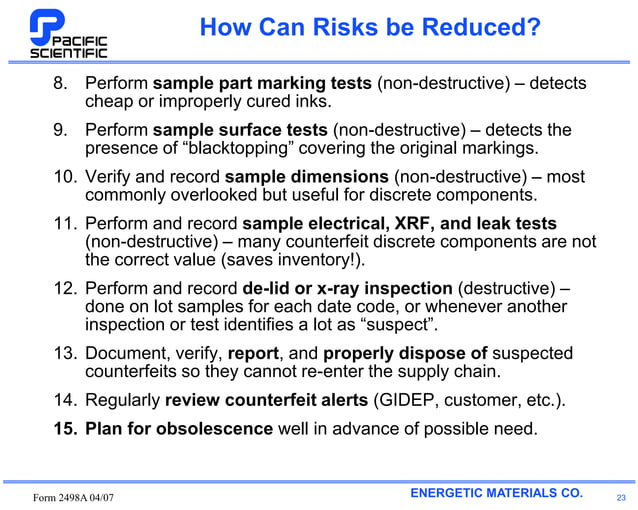 PACIFIC SCIENTIFIC

How Can Risks be Reduced?

8. Perform sample part marking tests (non-destructive) – detects cheap or improperly cured inks.

9. Perform sample surface tests (non-destructive) – detects the presence of “blacktopping” covering the original markings.

10. Verify and record sample dimensions (non-destructive) – most commonly overlooked but useful for discrete components.

11. Perform and record sample electrical, XRF, and leak tests (non-destructive) – many counterfeit discrete components are not the correct value (saves inventory!).

12. Perform and record de-lid or x-ray inspection (destructive) – done on lot samples for each date code, or whenever another inspection or test identifies a lot as “suspect”.

13. Document, verify, report, and properly dispose of suspected counterfeits so they cannot re-enter the supply chain.

14. Regularly review counterfeit alerts (GIDEP, customer, etc.).

15. Plan for obsolescence well in advance of possible need.

Form 2498A 04/07

ENERGETIC MATERIALS CO.

23